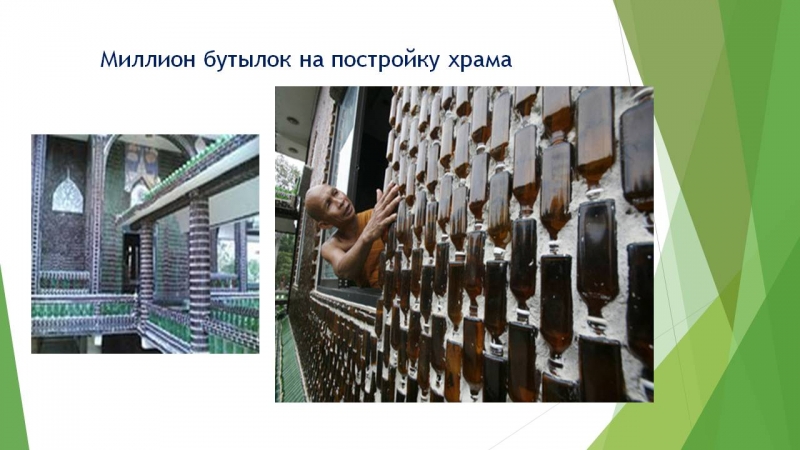 Миллион бутылок на постройку храма